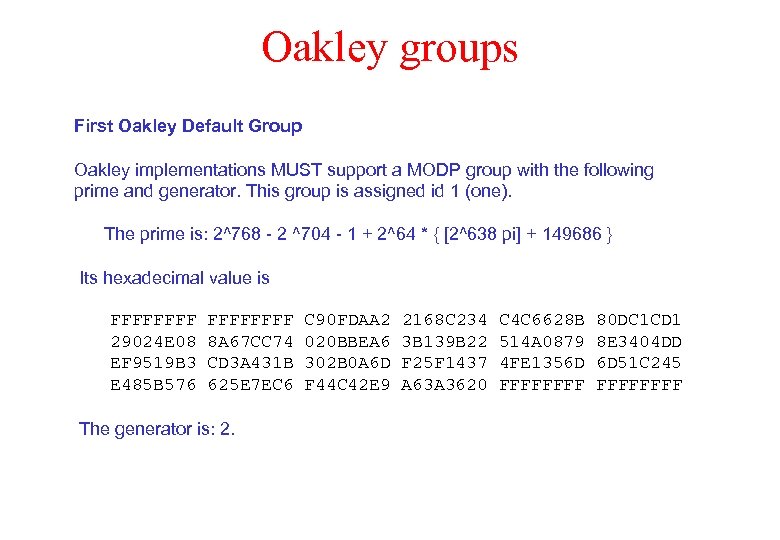 Oakley groups

First Oakley Default Group

Oakley implementations MUST support a MODP group with the following prime and generator. This group is assigned id 1 (one).

The prime is: 2^768 - 2 ^704 - 1 + 2^64 * { [2^638 pi] + 149686 }

Its hexadecimal value is

FFFFFFFF FFFFFFFF C90FDAA2 2168C234 C4C6628B 80DC1CD1
29024E08 8A67CC74 020BBEA6 3B139B22 514A0879 8E3404DD
EF9519B3 CD3A431B 302B0A6D F25F1437 4FE1356D 6D51C245
E485B576 625E7EC6 F44C42E9 A63A3620 FFFFFFFF FFFFFFFF

The generator is: 2.